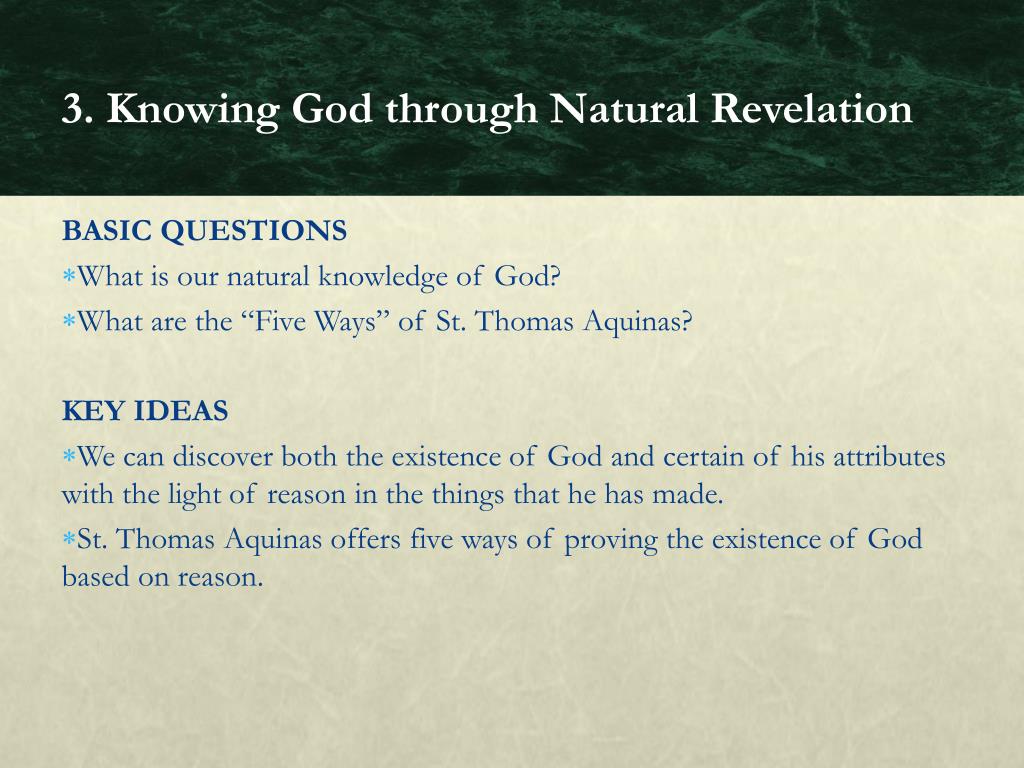 3. Knowing God through Natural Revelation

BASIC QUESTIONS

∗What is our natural knowledge of God?

∗What are the “Five Ways” of St. Thomas Aquinas?

KEY IDEAS

∗We can discover both the existence of God and certain of his attributes with the light of reason in the things that he has made.

∗St. Thomas Aquinas offers five ways of proving the existence of God based on reason.